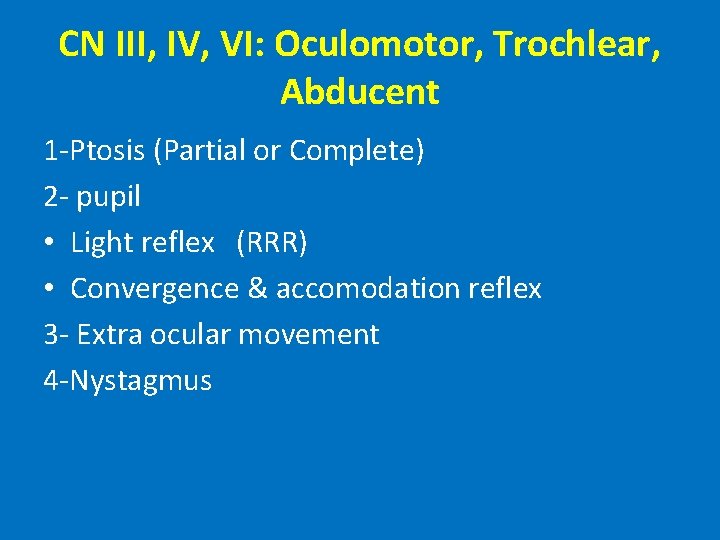 CN III, IV, VI: Oculomotor, Trochlear, Abducent

1-Ptosis (Partial or Complete)

2- pupil

• Light reflex (RRR)

• Convergence & accomodation reflex

3- Extra ocular movement

4-Nystagmus